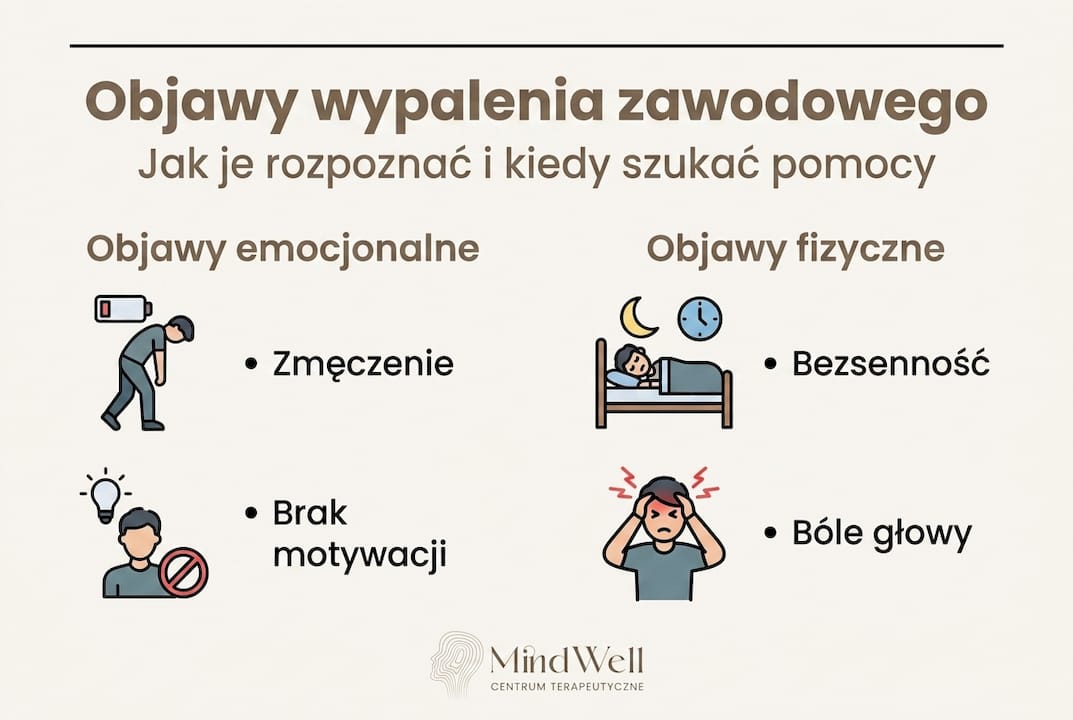 Objawy wypalenia zawodowego
Jak je rozpoznać i kiedy szukać pomocy

Objawy emocjonalne

• Zmęczenie

• Brak motywacji

Objawy fizyczne

• Bezsenność

• Bóle głowy

MindWell
CENTRUM TERAPEUTYCZNE